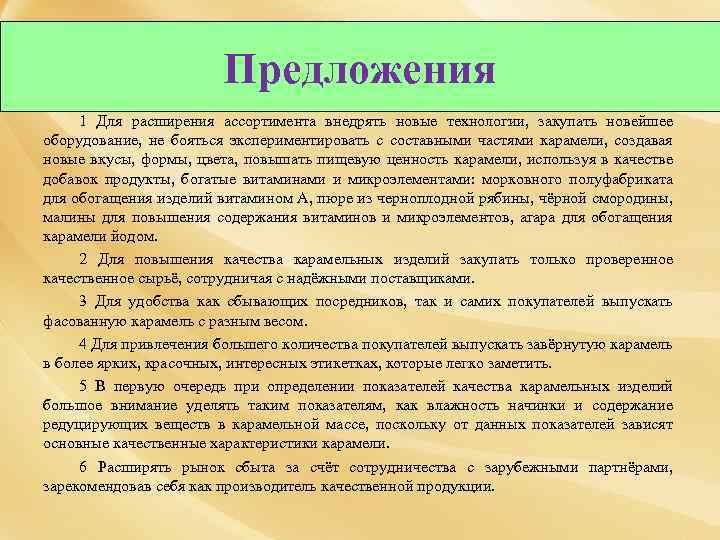 Предложения

1 Для расширения ассортимента внедрять новые технологии, закупать новейшее оборудование, не бояться экспериментировать с составными частями карамели, создавая новые вкусы, формы, цвета, повышать пищевую ценность карамели, используя в качестве добавок продукты, богатые витаминами и микроэлементами: морковного полуфабриката для обогащения изделий витамином А, пюре из черноплодной рябины, чёрной смородины, малины для повышения содержания витаминов и микроэлементов, агара для обогащения карамели йодом.

2 Для повышения качества карамельных изделий закупать только проверенное качественное сырьё, сотрудничая с надёжными поставщиками.

3 Для удобства как сбывающих посредников, так и самих покупателей выпускать фасованную карамель с разным весом.

4 Для привлечения большего количества покупателей выпускать завёрнутую карамель в более ярких, красочных, интересных этикетках, которые легко заметить.

5 В первую очередь при определении показателей качества карамельных изделий большое внимание уделять таким показателям, как влажность начинки и содержание редуцирующих веществ в карамельной массе, поскольку от данных показателей зависят основные качественные характеристики карамели.

6 Расширять рынок сбыта за счёт сотрудничества с зарубежными партнёрами, зарекомендовав себя как производитель качественной продукции.